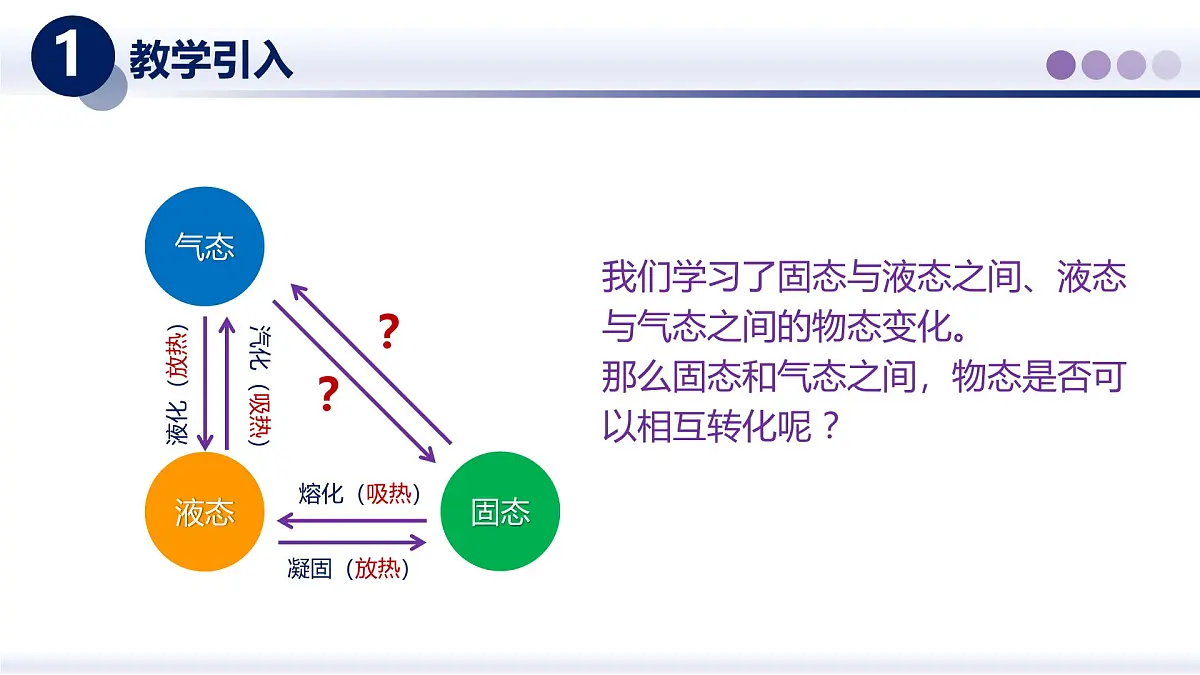 1 教学引入

气态

液化（放热）

汽化（吸热）

?

?

液态

熔化（吸热）

凝固（放热）

固态

我们学习了固态与液态之间、液态与气态之间的物态变化。
那么固态和气态之间，物态是否可以相互转化呢？